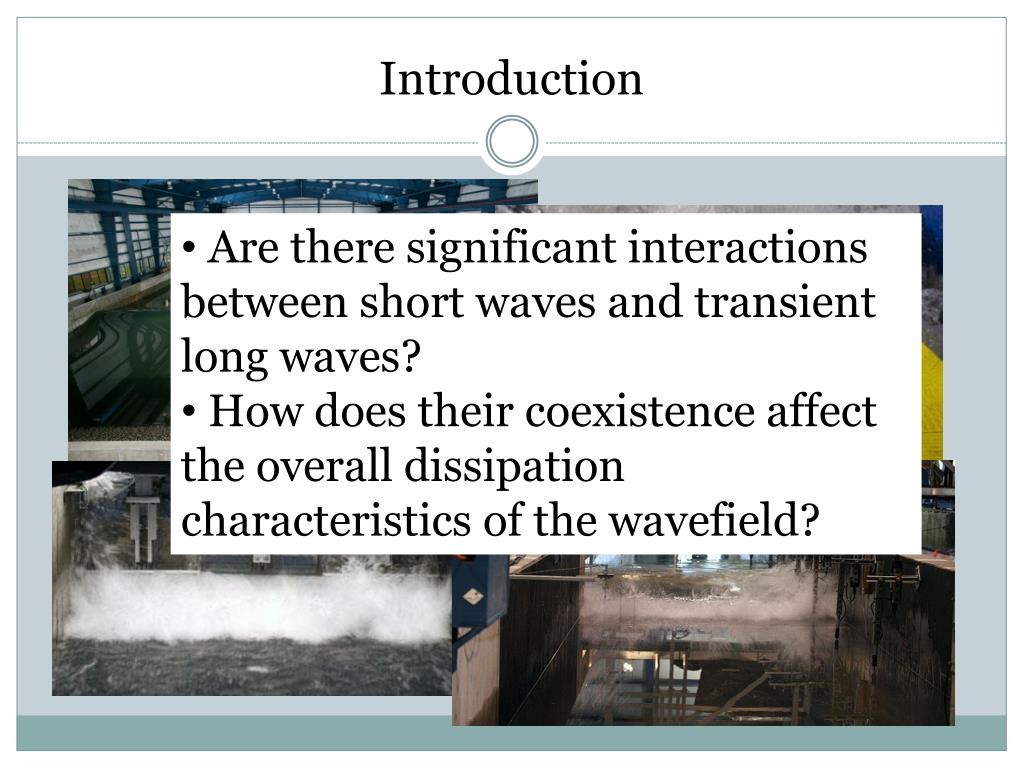 Introduction

• Are there significant interactions between short waves and transient long waves?
• How does their coexistence affect the overall dissipation characteristics of the wavefield?